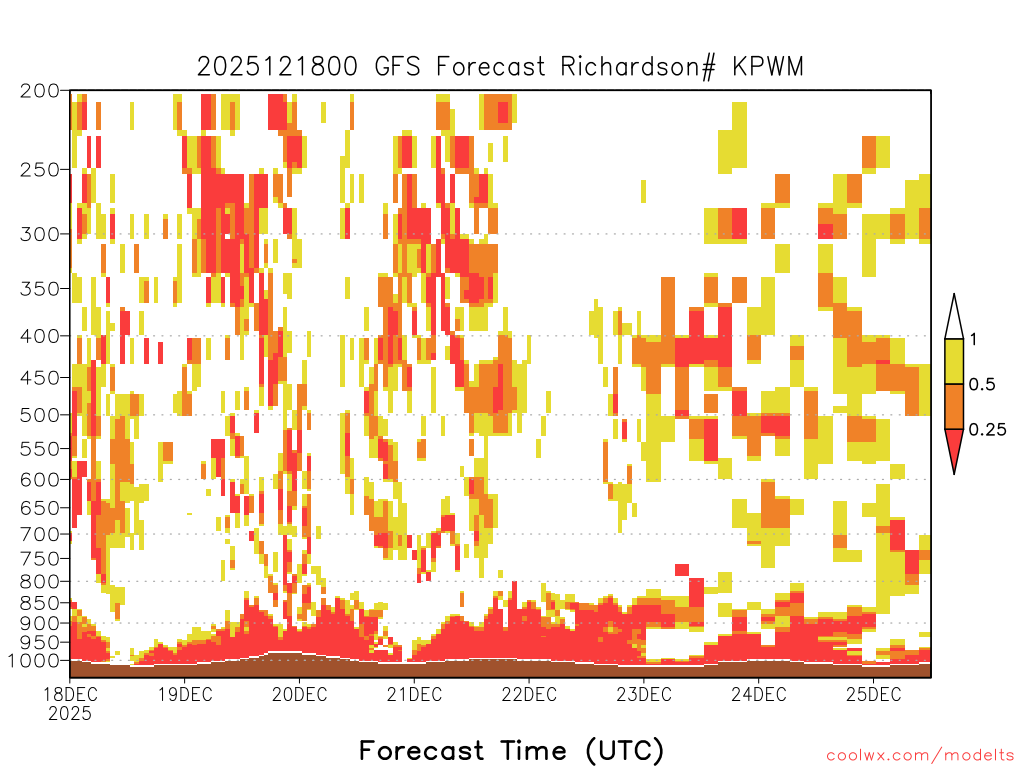 2025121800 GFS Forecast Richardson# KPWM

200
250
300
350
400
450
500
550
600
650
700
750
800
850
900
950
1000

1
0.5
0.25

18DEC 2025
19DEC
20DEC
21DEC
22DEC
23DEC
24DEC
25DEC

Forecast Time (UTC)

coolwx.com/modelts